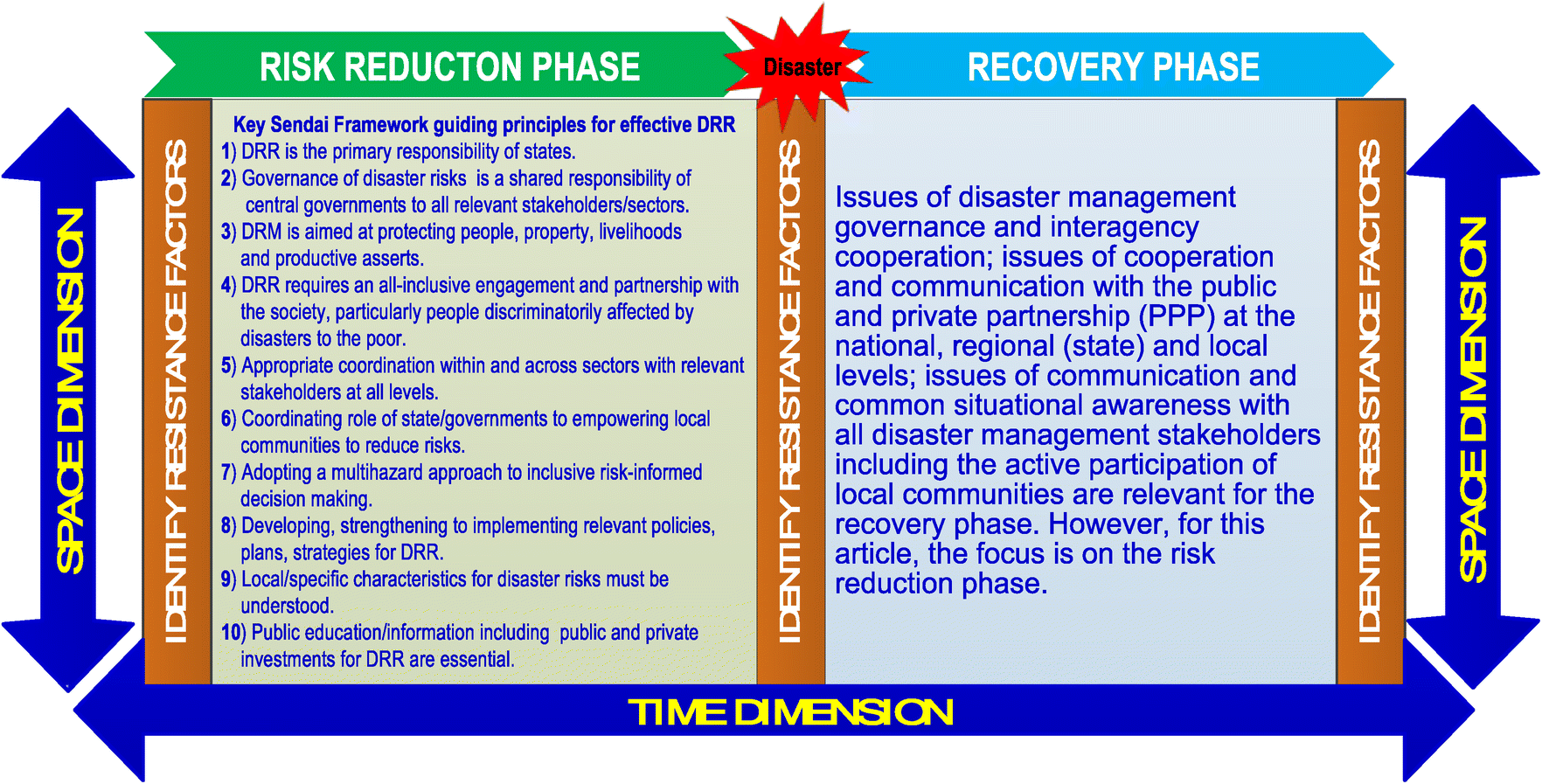 RISK REDUCTON PHASE

Disaster

RECOVERY PHASE

SPACE DIMENSION

IDENTIFY RESISTANCE FACTORS

Key Sendai Framework guiding principles for effective DRR

1) DRR is the primary responsibility of states.

2) Governance of disaster risks is a shared responsibility of central governments to all relevant stakeholders/sectors.

3) DRM is aimed at protecting people, property, livelihoods and productive asserts.

4) DRR requires an all-inclusive engagement and partnership with the society, particularly people discriminatorily affected by disasters to the poor.

5) Appropriate coordination within and across sectors with relevant stakeholders at all levels.

6) Coordinating role of state/governments to empowering local communities to reduce risks.

7) Adopting a multihazard approach to inclusive risk-informed decision making.

8) Developing, strengthening to implementing relevant policies, plans, strategies for DRR.

9) Local/specific characteristics for disaster risks must be understood.

10) Public education/information including public and private investments for DRR are essential.

IDENTIFY RESISTANCE FACTORS

Issues of disaster management governance and interagency cooperation; issues of cooperation and communication with the public and private partnership (PPP) at the national, regional (state) and local levels; issues of communication and common situational awareness with all disaster management stakeholders including the active participation of local communities are relevant for the recovery phase. However, for this article, the focus is on the risk reduction phase.

IDENTIFY RESISTANCE FACTORS

SPACE DIMENSION

TIME DIMENSION